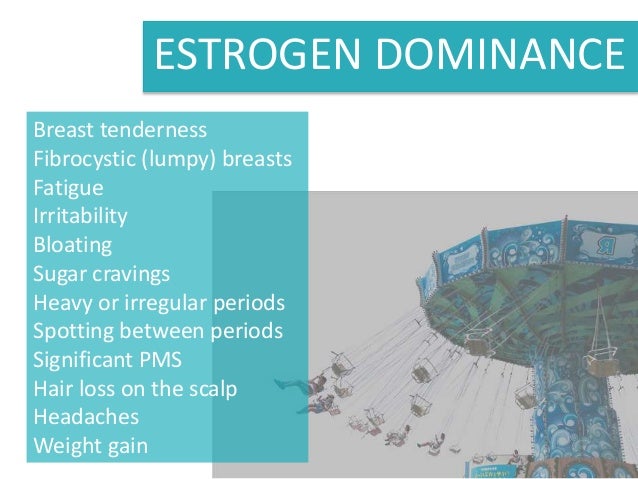 ESTROGEN DOMINANCE

Breast tenderness
Fibrocystic (lumpy) breasts
Fatigue
Irritability
Bloating
Sugar cravings
Heavy or irregular periods
Spotting between periods
Significant PMS
Hair loss on the scalp
Headaches
Weight gain